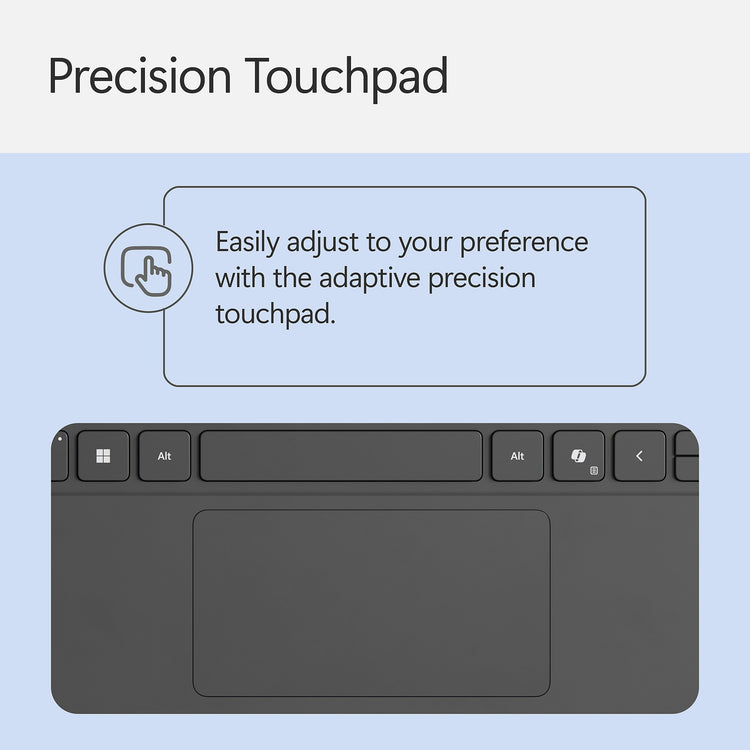 Precision Touchpad

Easily adjust to your preference with the adaptive precision touchpad.

Alt

Alt

<